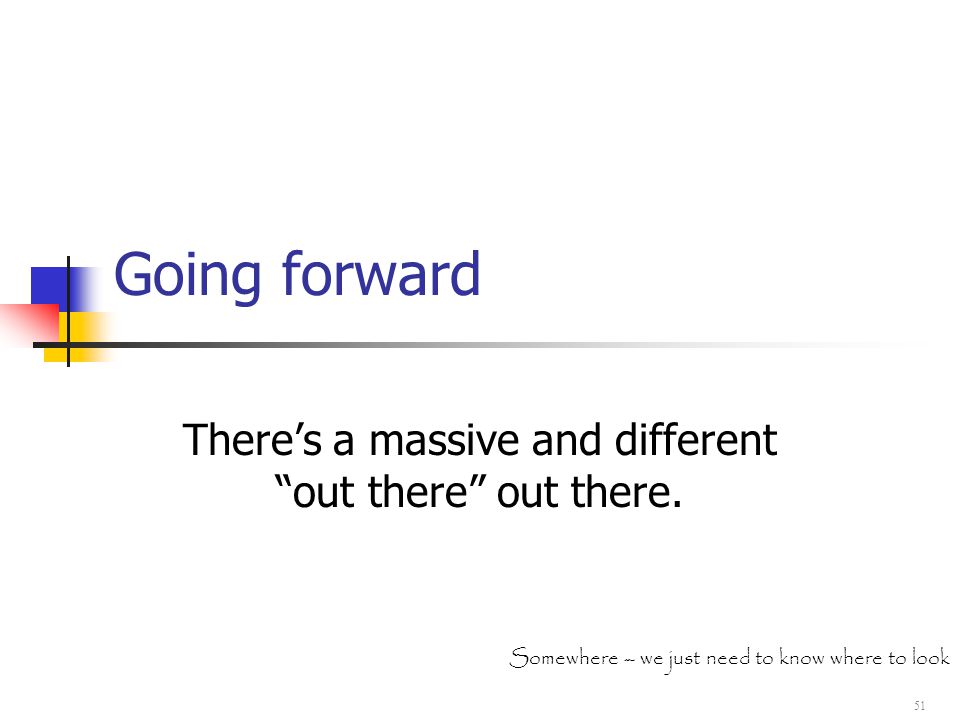 Going forward

There’s a massive and different “out there” out there.

Somewhere – we just need to know where to look

51